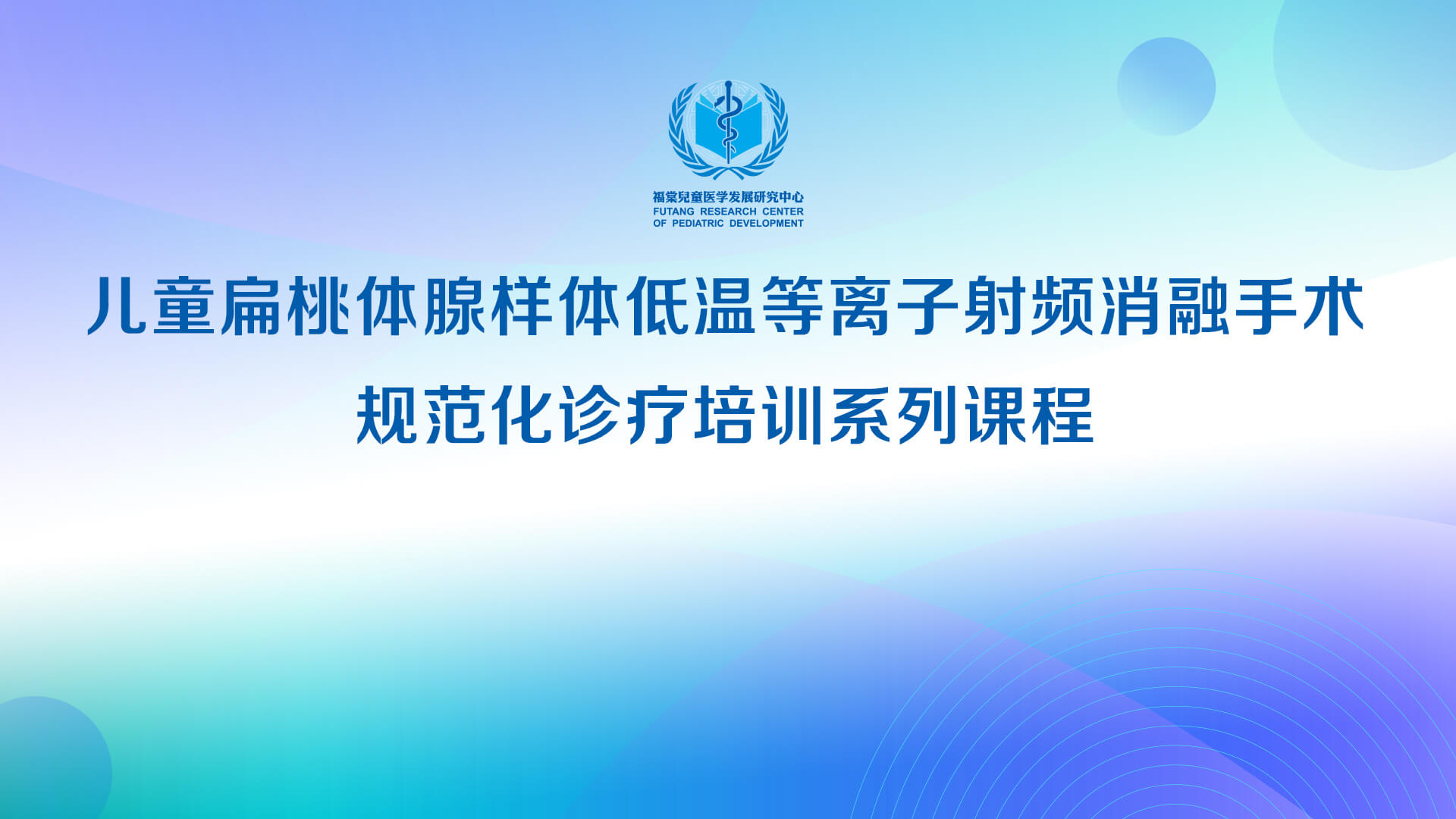 福棠兒童医学发展研究中心
FUTANG RESEARCH CENTER
OF PEDIATRIC DEVELOPMENT

儿童扁桃体腺样体低温等离子射频消融手术
规范化诊疗培训系列课程